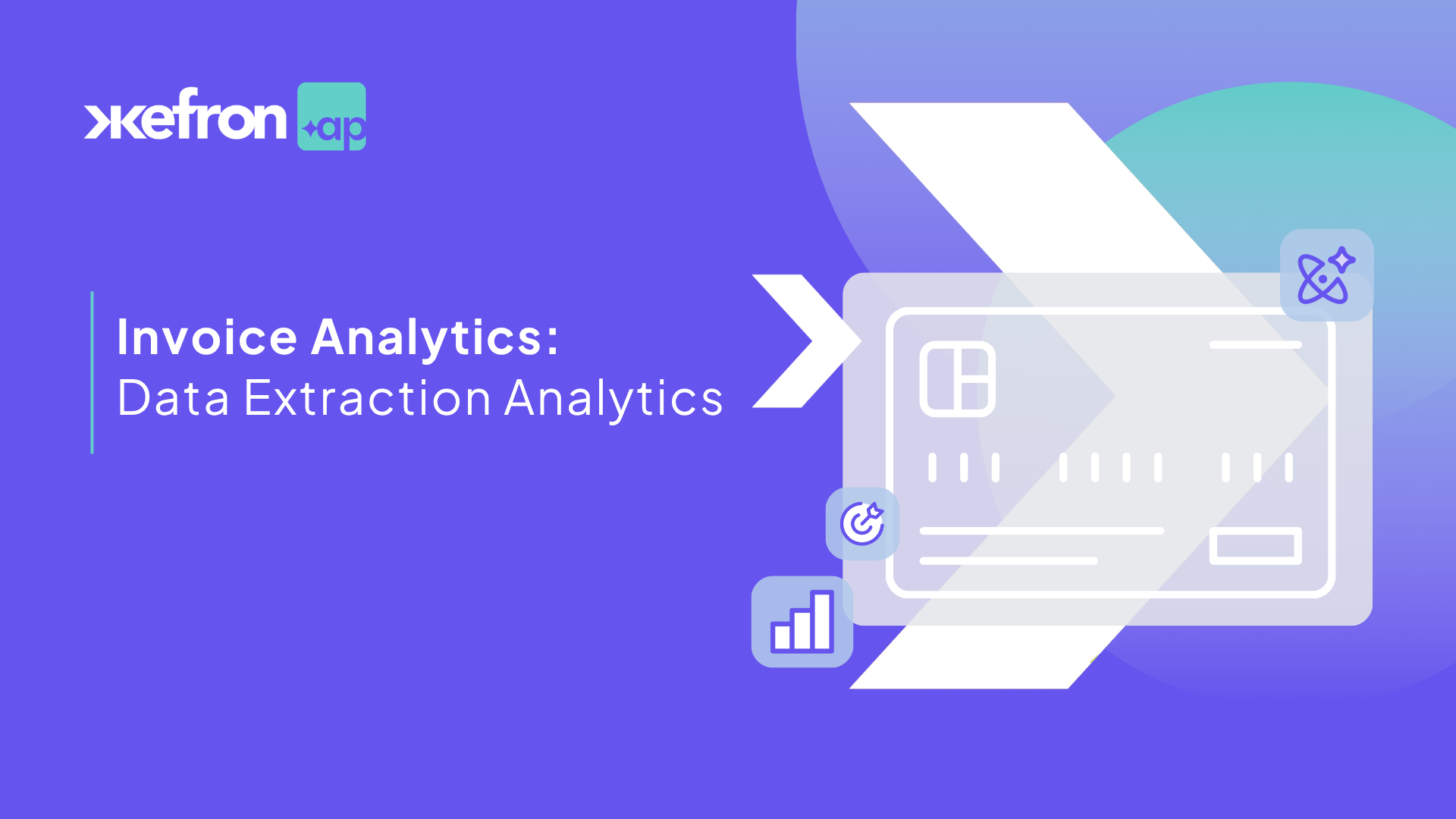 xefron ap

Invoice Analytics:
Data Extraction Analytics